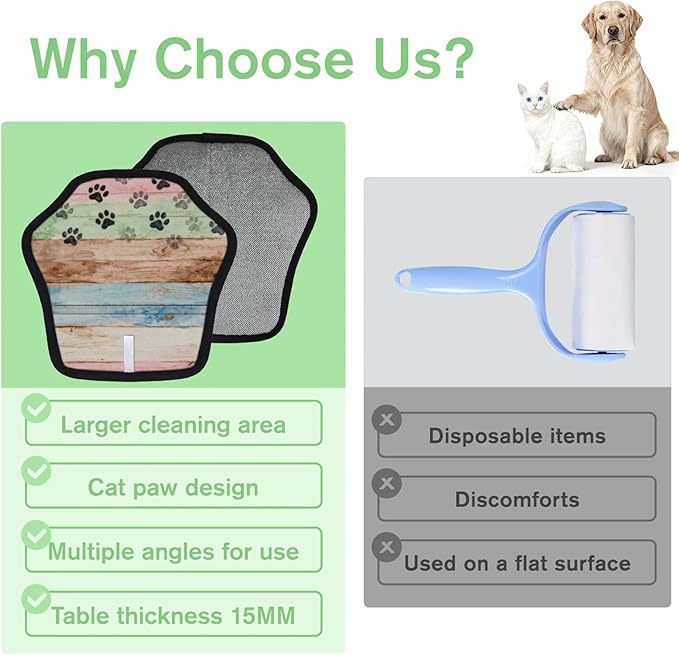 Why Choose Us?

Larger cleaning area

Cat paw design

Multiple angles for use

Table thickness 15MM

Disposable items

Discomforts

Used on a flat surface